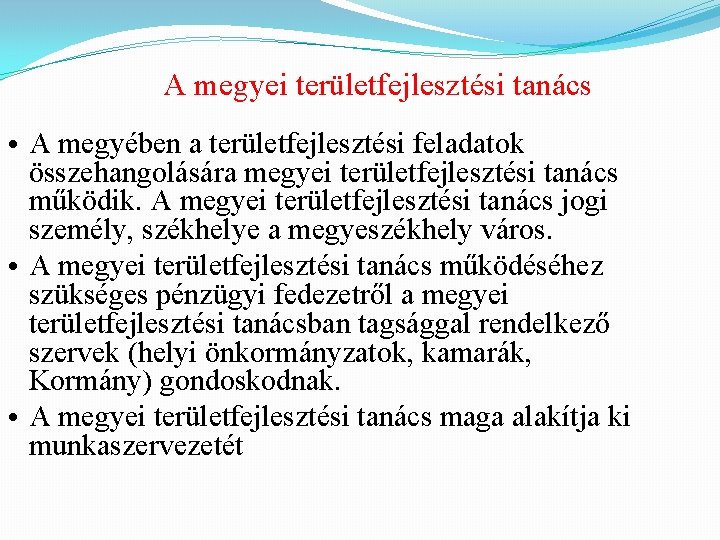 A megyei területfejlesztési tanács

• A megyében a területfejlesztési feladatok összehangolására megyei területfejlesztési tanács működik. A megyei területfejlesztési tanács jogi személy, székhelye a megyeszékhely város.

• A megyei területfejlesztési tanács működéséhez szükséges pénzügyi fedezetről a megyei területfejlesztési tanácsban tagsággal rendelkező szervek (helyi önkormányzatok, kamarák, Kormány) gondoskodnak.

• A megyei területfejlesztési tanács maga alakítja ki munkaszervezetét